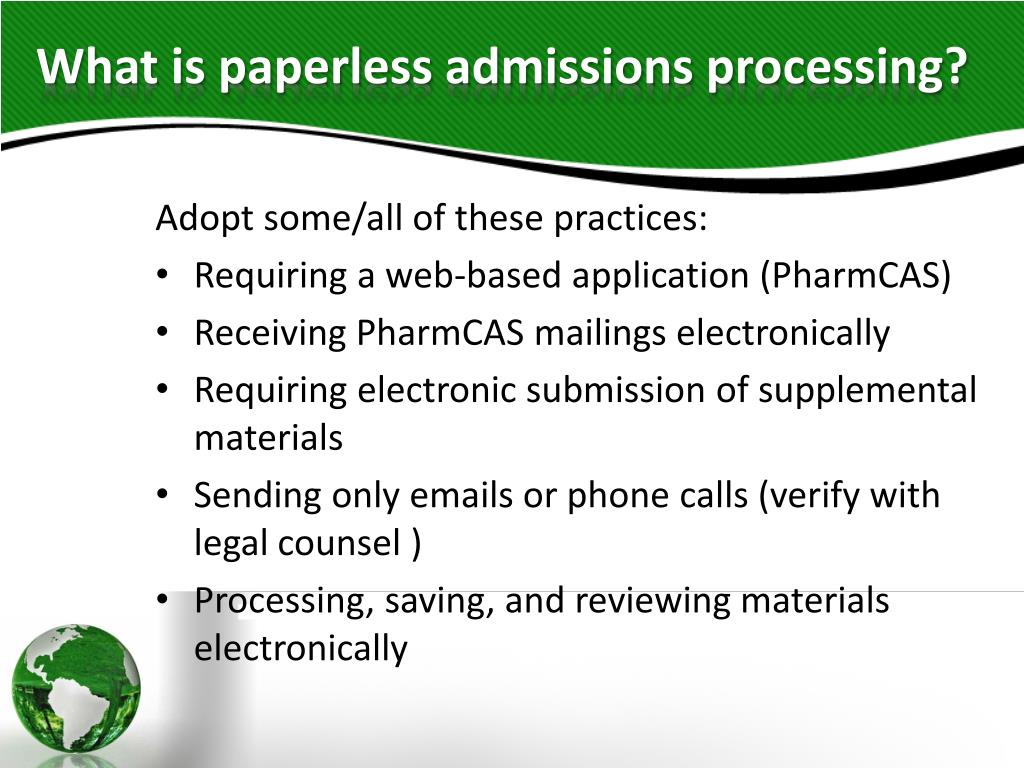 What is paperless admissions processing?

Adopt some/all of these practices:
• Requiring a web-based application (PharmCAS)
• Receiving PharmCAS mailings electronically
• Requiring electronic submission of supplemental materials
• Sending only emails or phone calls (verify with legal counsel )
• Processing, saving, and reviewing materials electronically